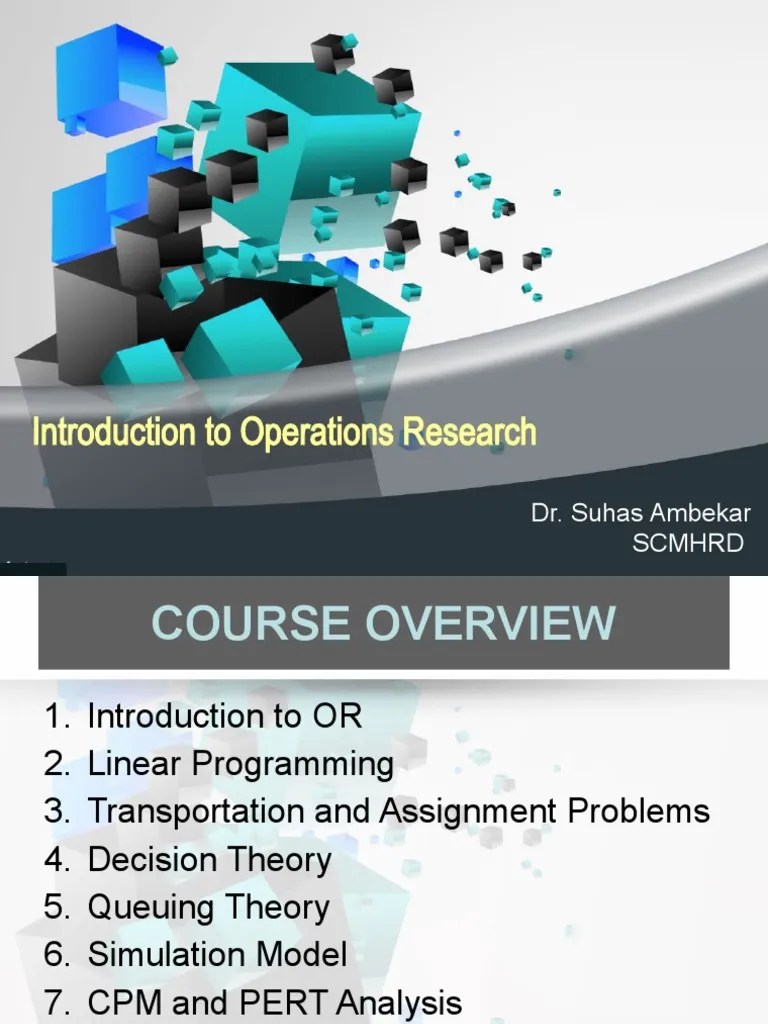 Introduction to Operations Research

Dr. Suhas Ambekar
SCMHRD

COURSE OVERVIEW

1. Introduction to OR
2. Linear Programming
3. Transportation and Assignment Problems
4. Decision Theory
5. Queuing Theory
6. Simulation Model
7. CPM and PERT Analysis